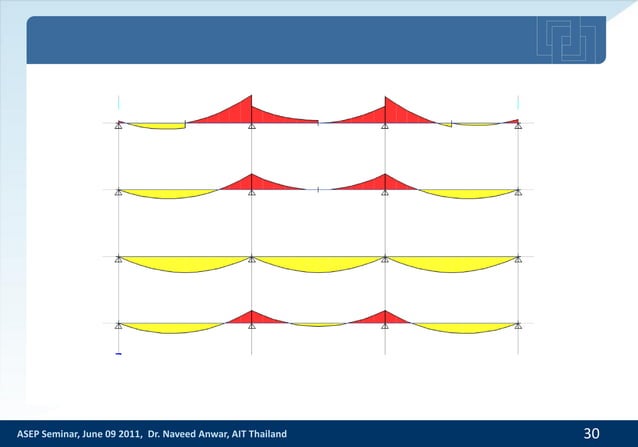 ASEP Seminar, June 09 2011, Dr. Naveed Anwar, AIT Thailand

30